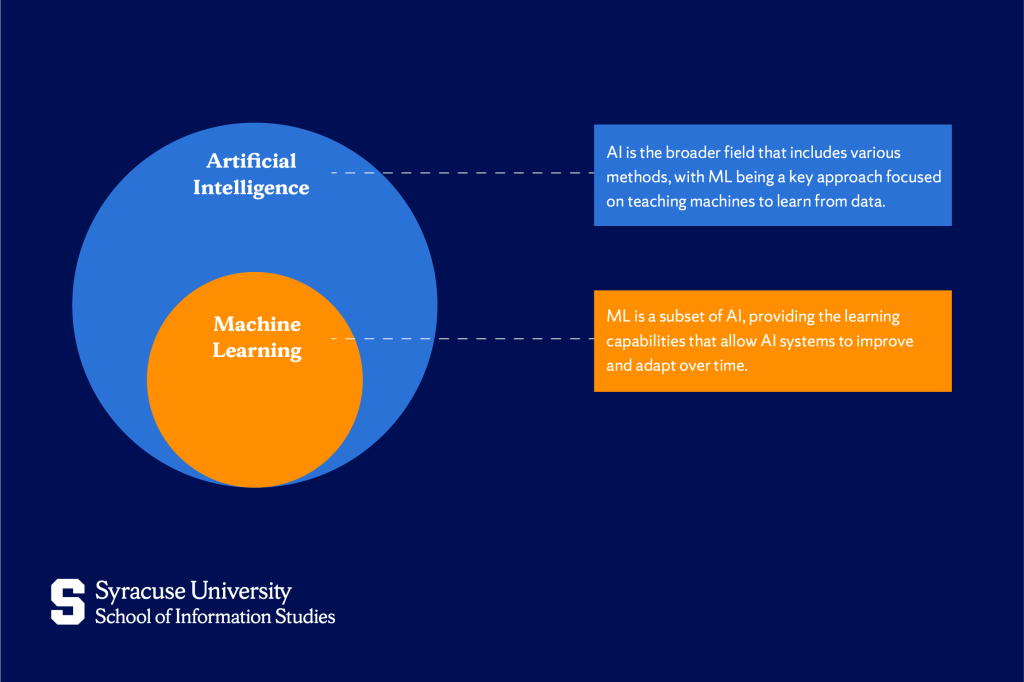 Artificial Intelligence

AI is the broader field that includes various methods, with ML being a key approach focused on teaching machines to learn from data.

Machine Learning

ML is a subset of AI, providing the learning capabilities that allow AI systems to improve and adapt over time.

S Syracuse University
School of Information Studies